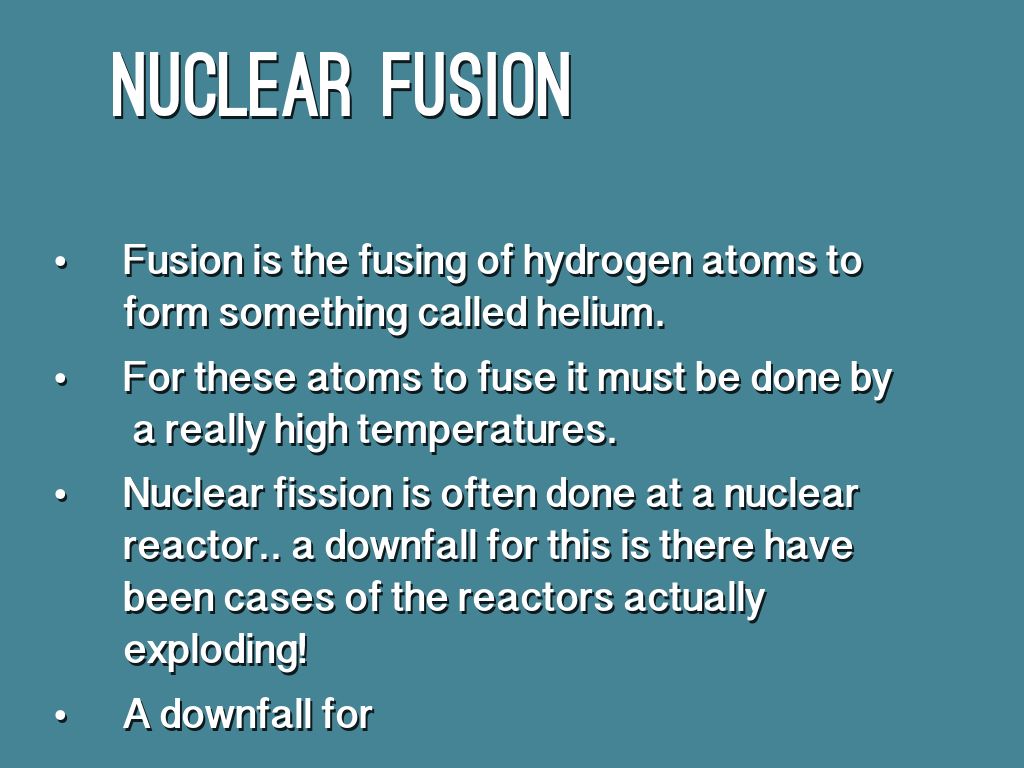 NUCLEAR FUSION

• Fusion is the fusing of hydrogen atoms to form something called helium.

• For these atoms to fuse it must be done by a really high temperatures.

• Nuclear fission is often done at a nuclear reactor.. a downfall for this is there have been cases of the reactors actually exploding!

• A downfall for